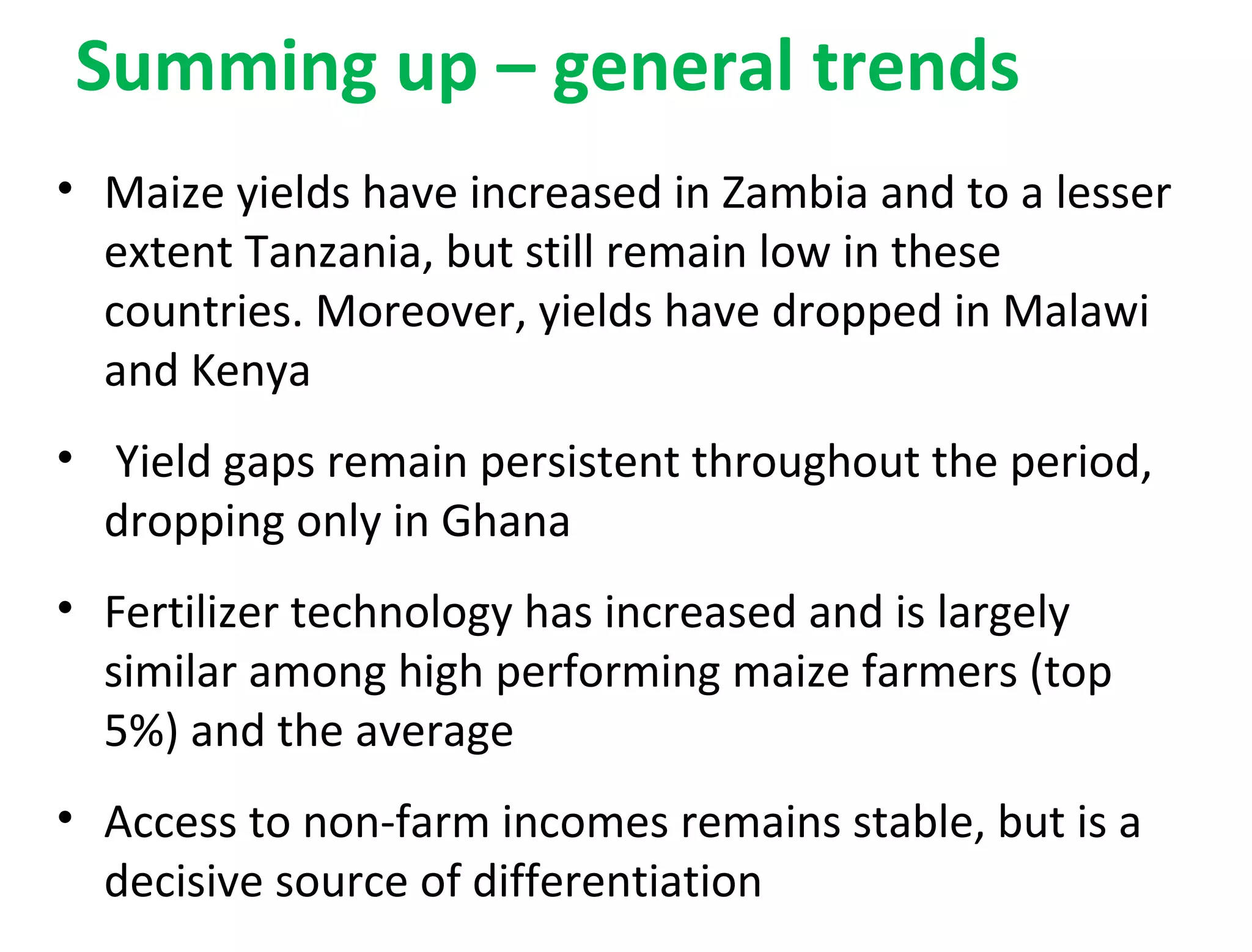 Summing up – general trends

• Maize yields have increased in Zambia and to a lesser extent Tanzania, but still remain low in these countries. Moreover, yields have dropped in Malawi and Kenya

• Yield gaps remain persistent throughout the period, dropping only in Ghana

• Fertilizer technology has increased and is largely similar among high performing maize farmers (top 5%) and the average

• Access to non-farm incomes remains stable, but is a decisive source of differentiation